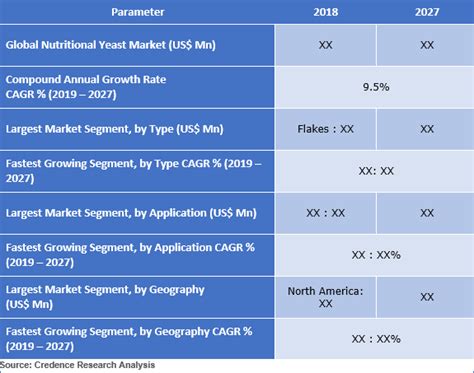 | Parameter | 2018 | 2027 |
|---|---|---|
| Global Nutritional Yeast Market (US$ Mn) | XX | XX |
| Compound Annual Growth Rate CAGR % (2019 – 2027) | 9.5% | |
| Largest Market Segment, by Type (US$ Mn) | Flakes : XX | XX |
| Fastest Growing Segment, by Type CAGR % (2019 – 2027) | XX: XX | |
| Largest Market Segment, by Application (US$ Mn) | XX : XX | XX |
| Fastest Growing Segment, by Application CAGR % (2019 – 2027) | XX : XX% | |
| Largest Market Segment, by Geography (US$ Mn) | North America: XX | XX |
| Fastest Growing Segment, by Geography CAGR % (2019 – 2027) | XX : XX% | |

Source: Credence Research Analysis